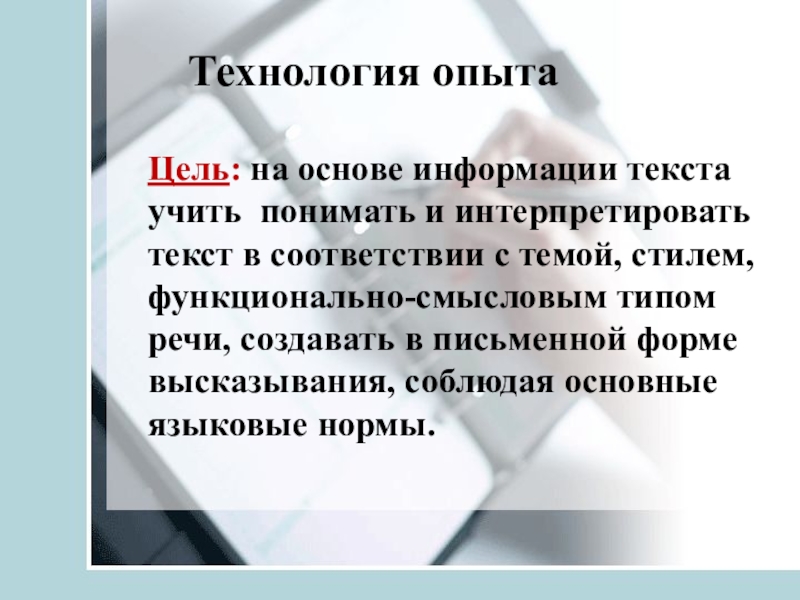 Технология опыта

Цель: на основе информации текста учить  понимать и интерпретировать текст в соответствии с темой, стилем, функционально-смысловым типом речи, создавать в письменной форме высказывания, соблюдая основные языковые нормы.